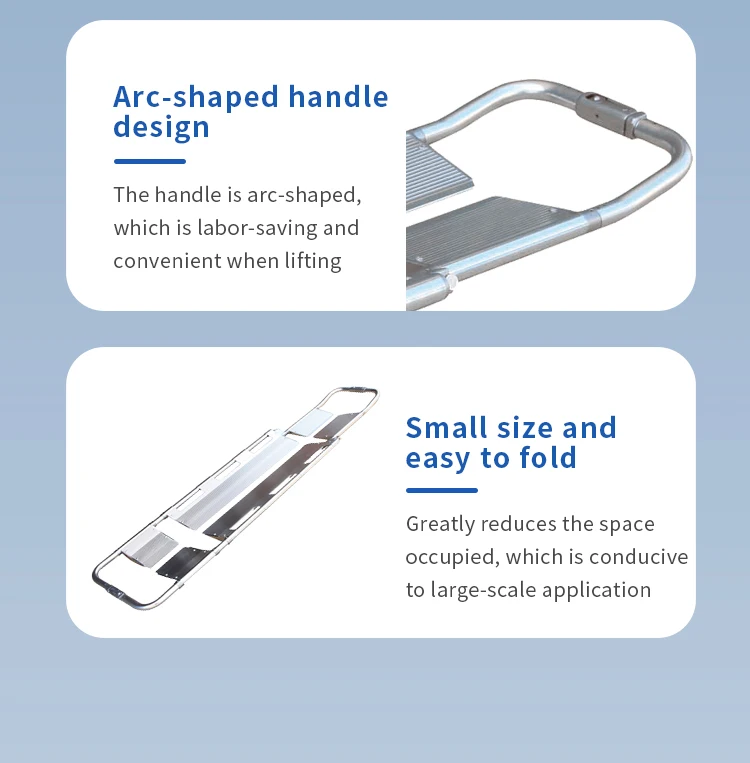 Arc-shaped handle design

The handle is arc-shaped, which is labor-saving and convenient when lifting

Small size and easy to fold

Greatly reduces the space occupied, which is conducive to large-scale application